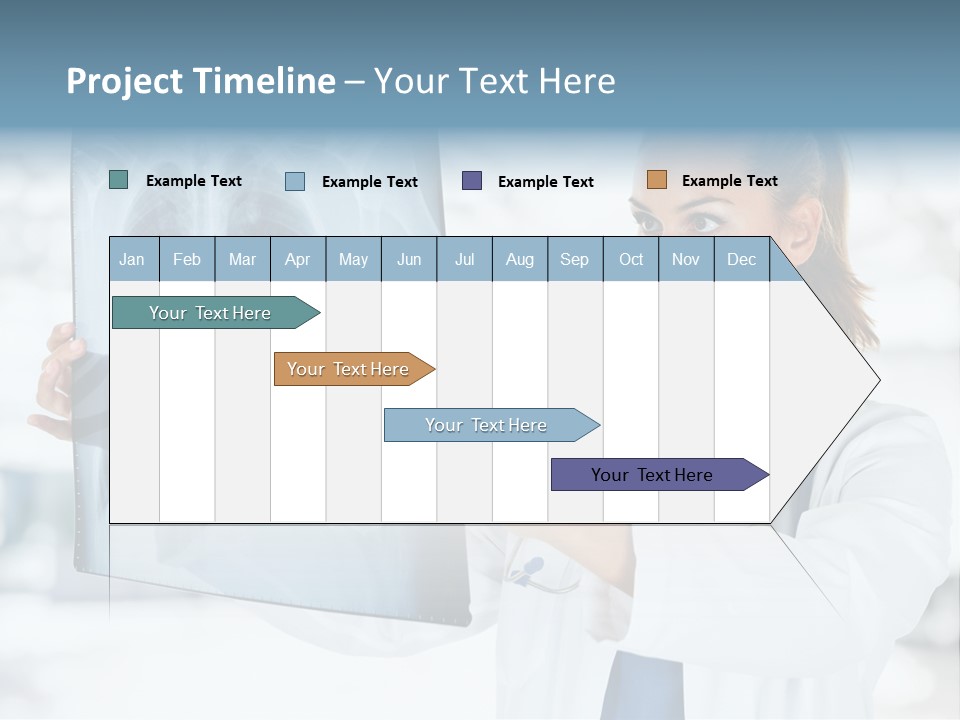 Project Timeline – Your Text Here

Example Text
Example Text
Example Text
Example Text

| Jan | Feb | Mar | Apr | May | Jun | Jul | Aug | Sep | Oct | Nov | Dec |
|---|---|---|---|---|---|---|---|---|---|---|---|

Your Text Here
Your Text Here
Your Text Here
Your Text Here